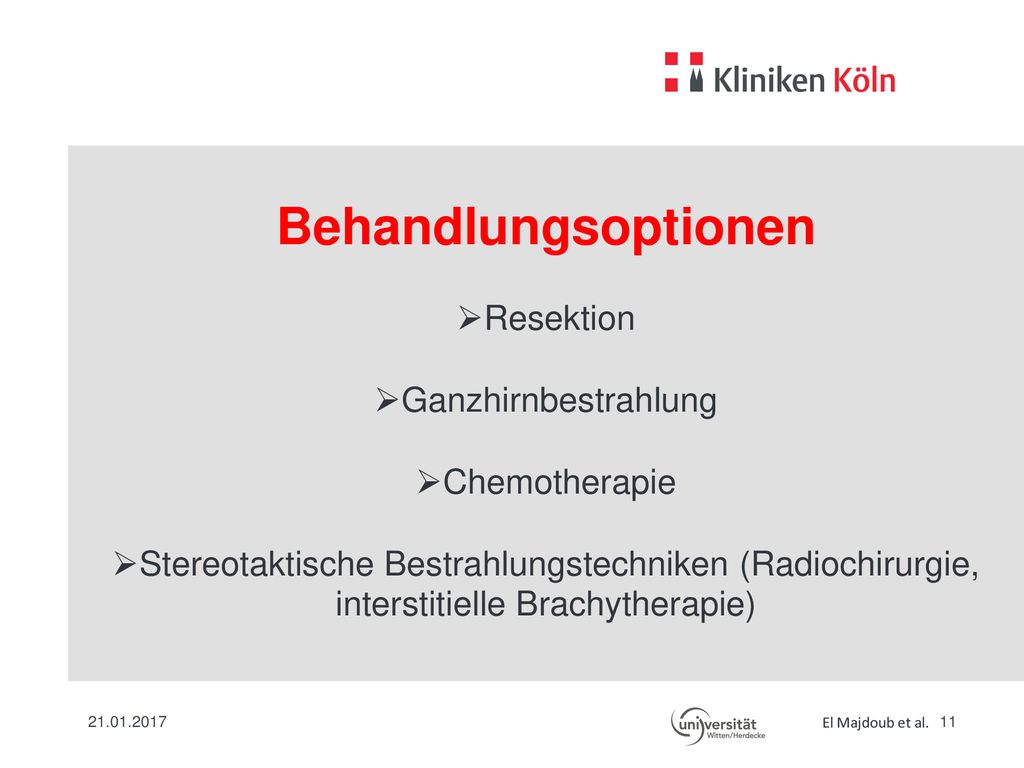 Kliniken Köln

Behandlungsoptionen

➢Resektion

➢Ganzhirnbestrahlung

➢Chemotherapie

➢Stereotaktische Bestrahlungstechniken (Radiochirurgie, interstitielle Brachytherapie)

21.01.2017

universität Witten/Herdecke

El Majdoub et al.

11